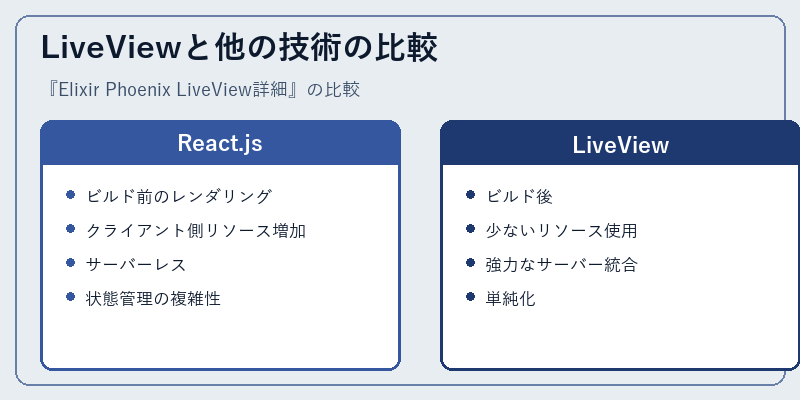 LiveViewと他の技術の比較

『Elixir Phoenix LiveView詳細』の比較

React.js

- ビルド前のレンダリング
- クライアント側リソース増加
- サーバーレス
- 状態管理の複雑性

LiveView

- ビルド後
- 少ないリソース使用
- 強力なサーバー統合
- 単純化